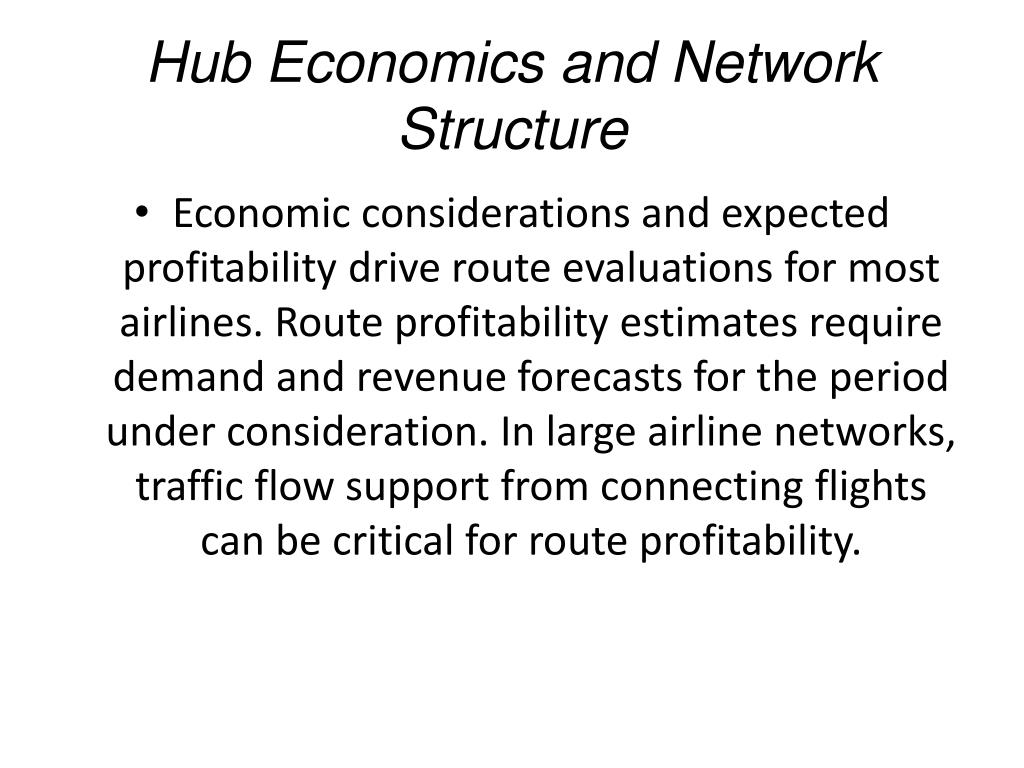 Hub Economics and Network Structure

• Economic considerations and expected profitability drive route evaluations for most airlines. Route profitability estimates require demand and revenue forecasts for the period under consideration. In large airline networks, traffic flow support from connecting flights can be critical for route profitability.